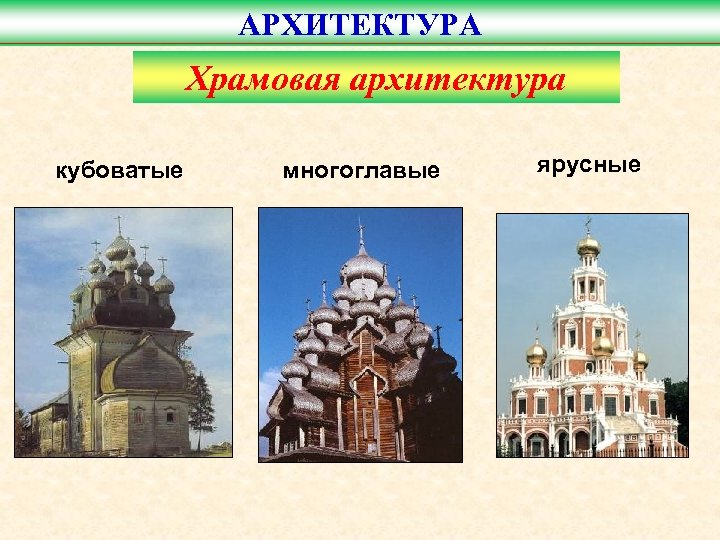 АРХИТЕКТУРА

Храмовая архитектура

кубоватые

многоглавые

ярусные